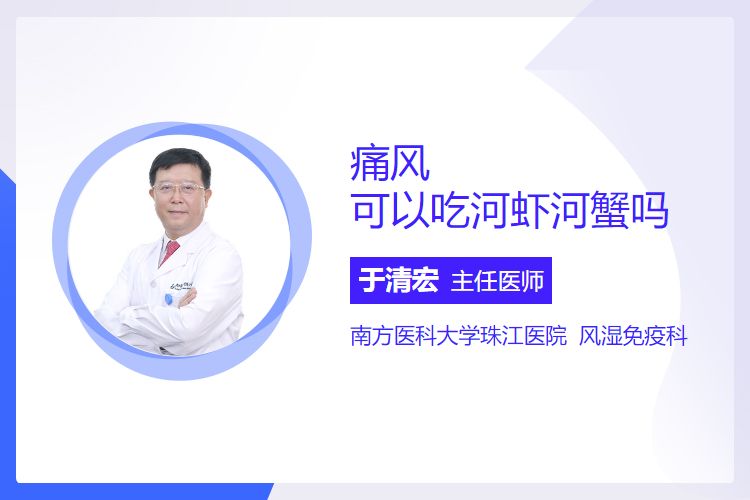 痛风
可以吃河虾河蟹吗

于清宏 主任医师

南方医科大学珠江医院 风湿免疫科